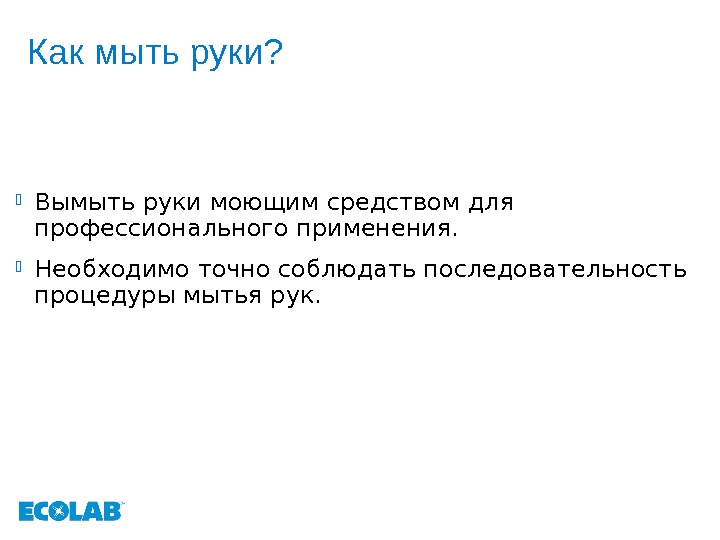 Как мыть руки?

Вымыть руки моющим средством для профессионального применения.

Необходимо точно соблюдать последовательность процедуры мытья рук.

ECOLAB